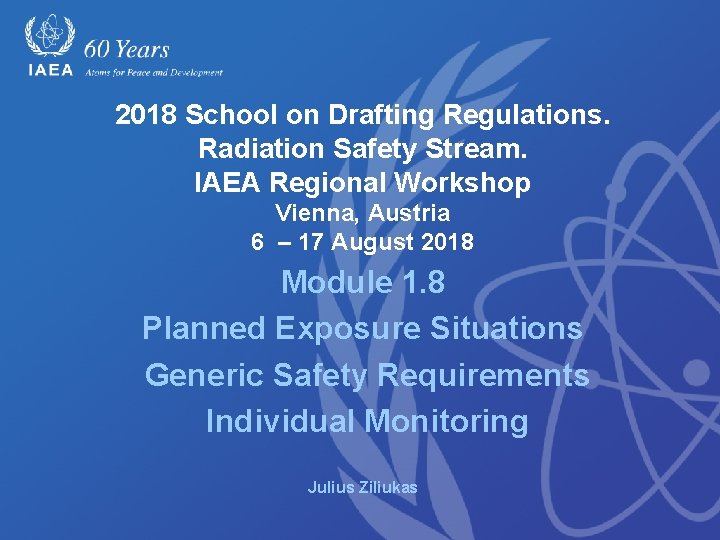 IAEA
60 Years
Atoms for Peace and Development

2018 School on Drafting Regulations. Radiation Safety Stream. IAEA Regional Workshop
Vienna, Austria
6 – 17 August 2018

Module 1.8
Planned Exposure Situations
Generic Safety Requirements
Individual Monitoring

Julius Ziliukas